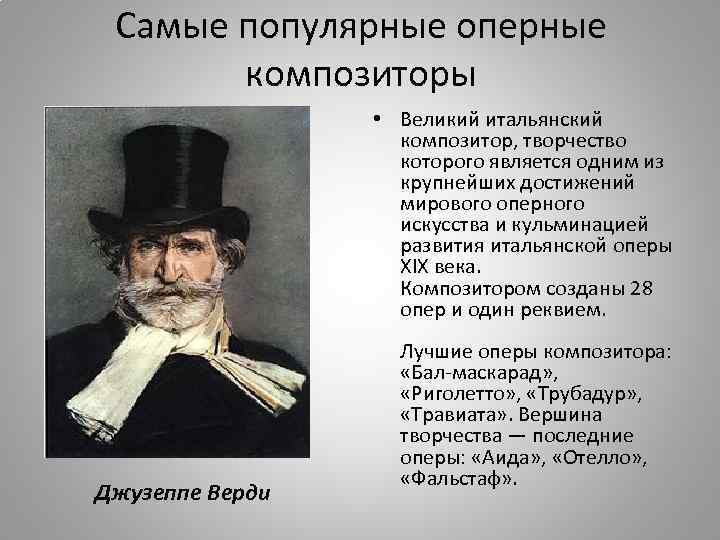 Самые популярные оперные композиторы

• Великий итальянский композитор, творчество которого является одним из крупнейших достижений мирового оперного искусства и кульминацией развития итальянской оперы XIX века. Композитором созданы 28 опер и один реквием.

Лучшие оперы композитора: «Бал-маскарад», «Риголетто», «Трубадур», «Травиата». Вершина творчества — последние оперы: «Аида», «Отелло», «Фальстаф».

Джузеппе Верди